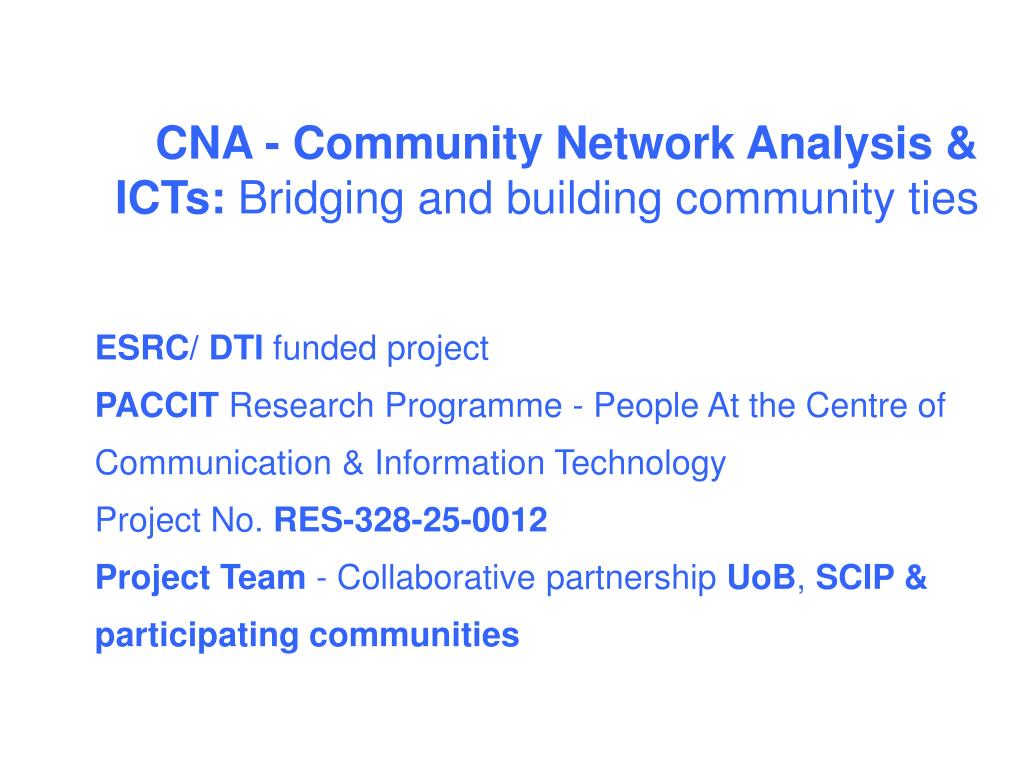 CNA - Community Network Analysis & ICTs: Bridging and building community ties

ESRC/ DTI funded project

PACCIT Research Programme - People At the Centre of Communication & Information Technology

Project No. RES-328-25-0012

Project Team - Collaborative partnership UoB, SCIP & participating communities